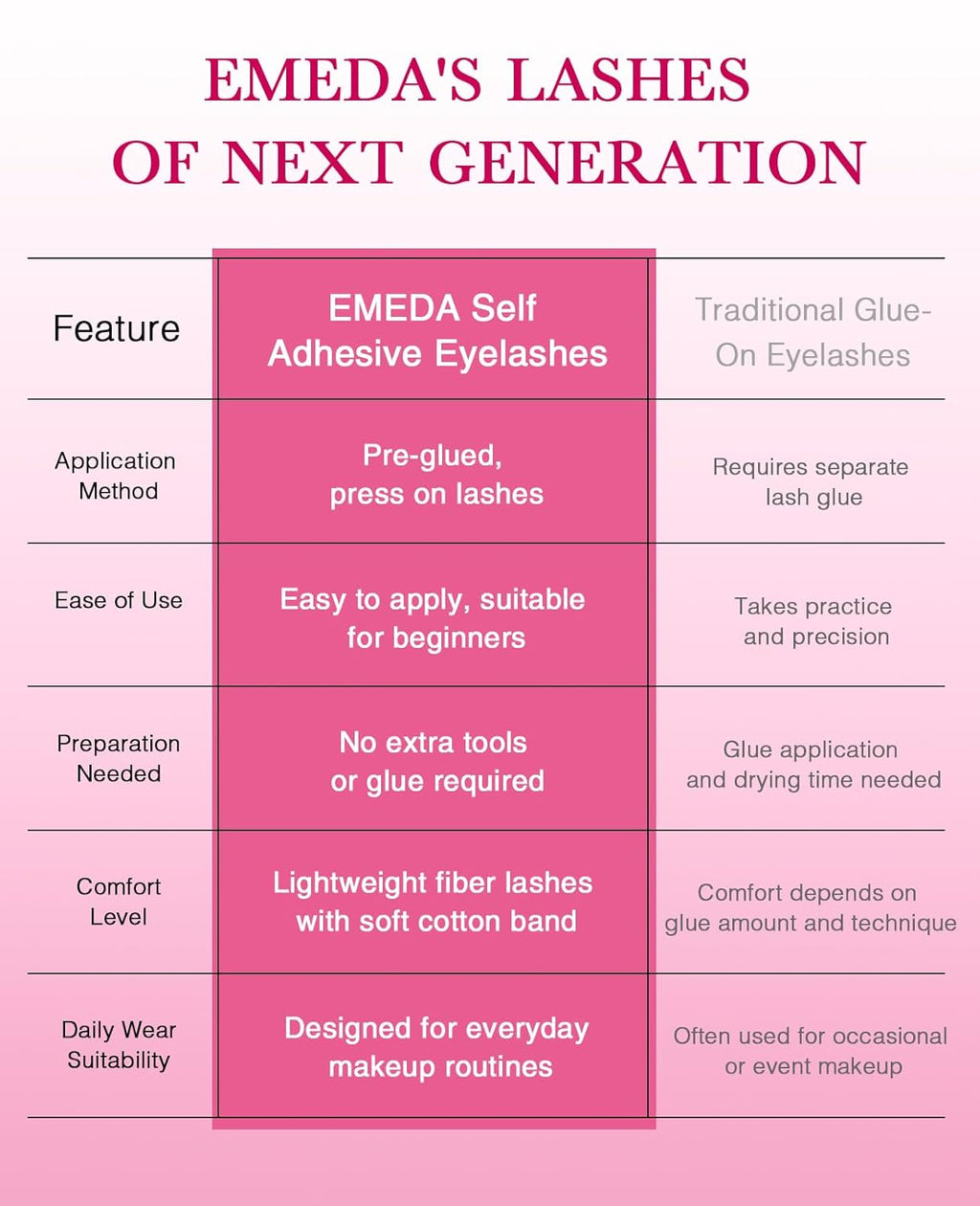 EMEDA'S LASHES OF NEXT GENERATION

| Feature | EMEDA Self Adhesive Eyelashes | Traditional Glue-On Eyelashes |
|---|---|---|
| Application Method | Pre-glued, press on lashes | Requires separate lash glue |
| Ease of Use | Easy to apply, suitable for beginners | Takes practice and precision |
| Preparation Needed | No extra tools or glue required | Glue application and drying time needed |
| Comfort Level | Lightweight fiber lashes with soft cotton band | Comfort depends on glue amount and technique |
| Daily Wear Suitability | Designed for everyday makeup routines | Often used for occasional or event makeup |